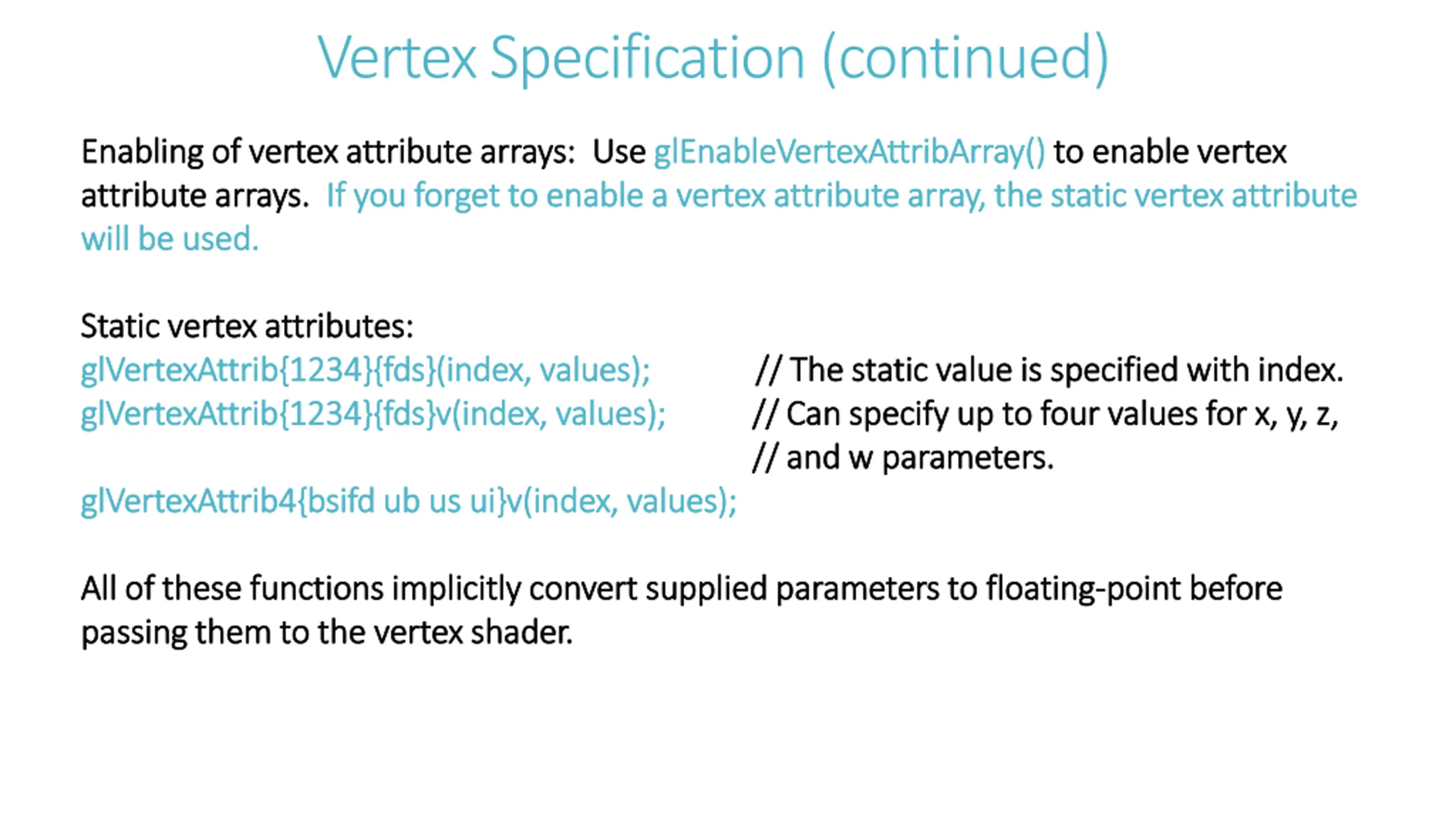 Vertex Specification (continued)

Enabling of vertex attribute arrays: Use glEnableVertexAttribArray() to enable vertex attribute arrays. If you forget to enable a vertex attribute array, the static vertex attribute will be used.

Static vertex attributes:
glVertexAttrib{1234}{fds}(index, values); // The static value is specified with index.
glVertexAttrib{1234}{fds}v(index, values); // Can specify up to four values for x, y, z,
// and w parameters.
glVertexAttrib4{bsifd ub us ui}v(index, values);

All of these functions implicitly convert supplied parameters to floating-point before passing them to the vertex shader.